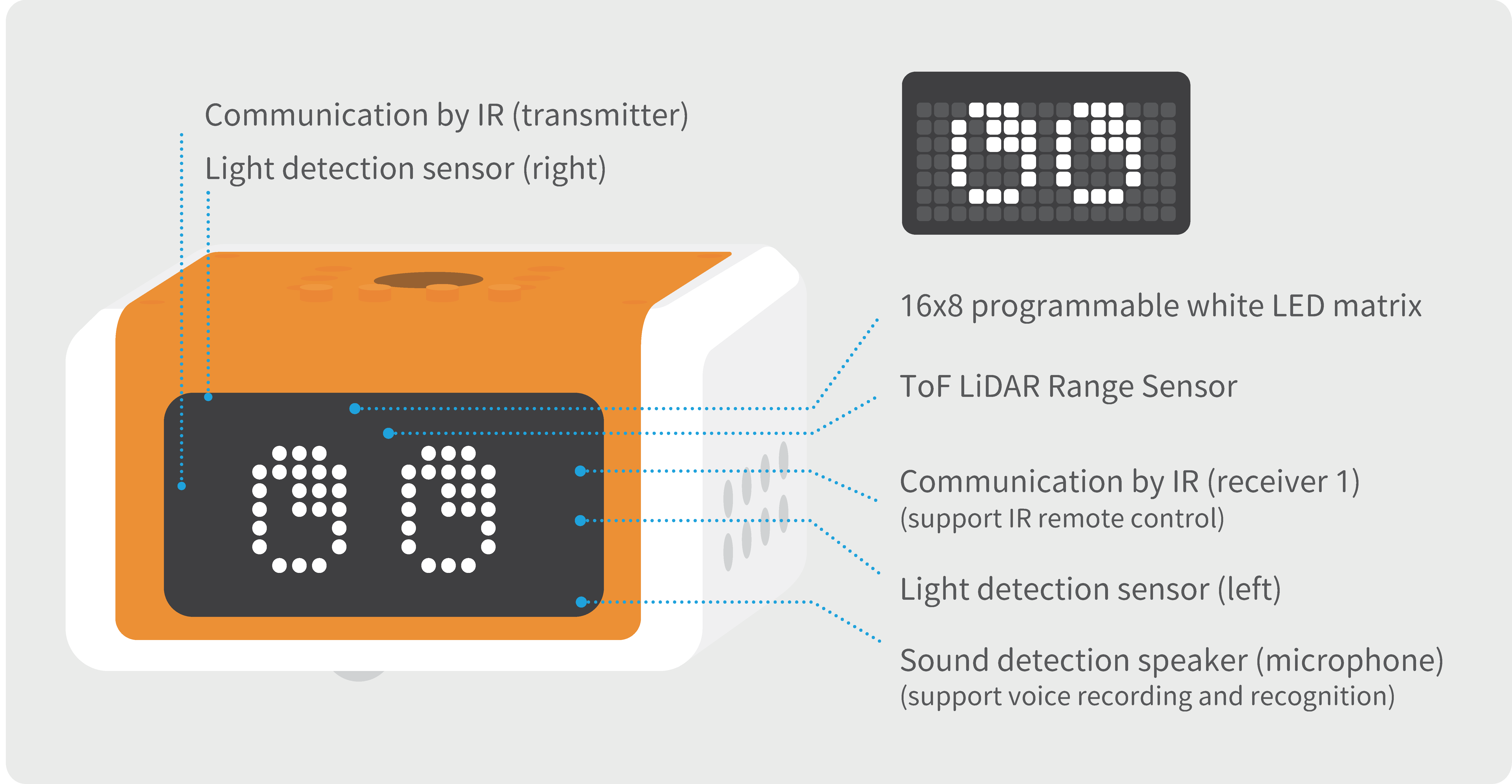 Communication by IR (transmitter)

Light detection sensor (right)

16x8 programmable white LED matrix

ToF LiDAR Range Sensor

Communication by IR (receiver 1)
(support IR remote control)

Light detection sensor (left)

Sound detection speaker (microphone)
(support voice recording and recognition)